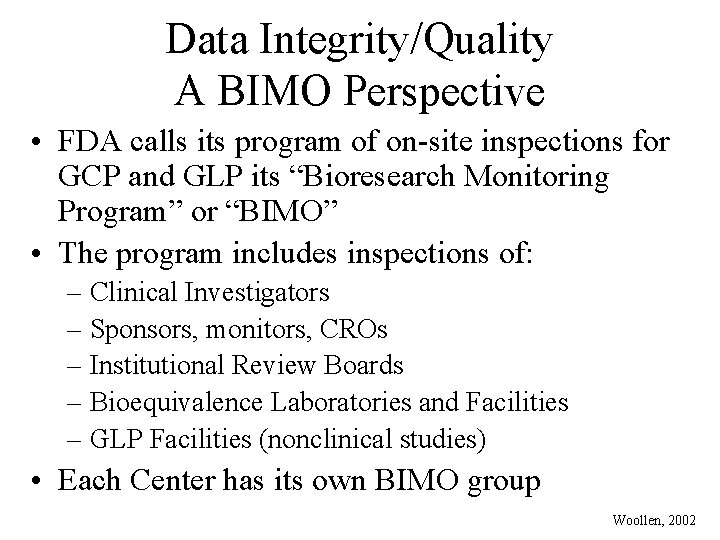 Data Integrity/Quality
A BIMO Perspective

• FDA calls its program of on-site inspections for GCP and GLP its “Bioresearch Monitoring Program” or “BIMO”
• The program includes inspections of:
– Clinical Investigators
– Sponsors, monitors, CROs
– Institutional Review Boards
– Bioequivalence Laboratories and Facilities
– GLP Facilities (nonclinical studies)
• Each Center has its own BIMO group

Woollen, 2002